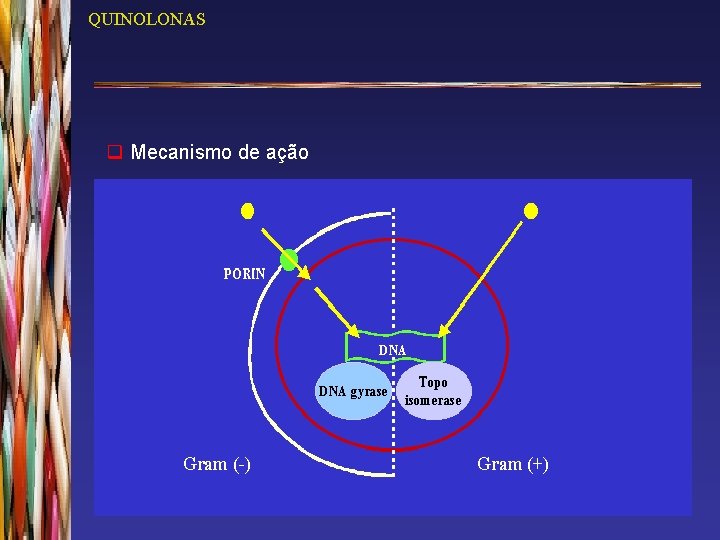 QUINOLONAS

Mecanismo de ação

PORIN

DNA

DNA gyrase

Topo isomerase

Gram (-)

Gram (+)